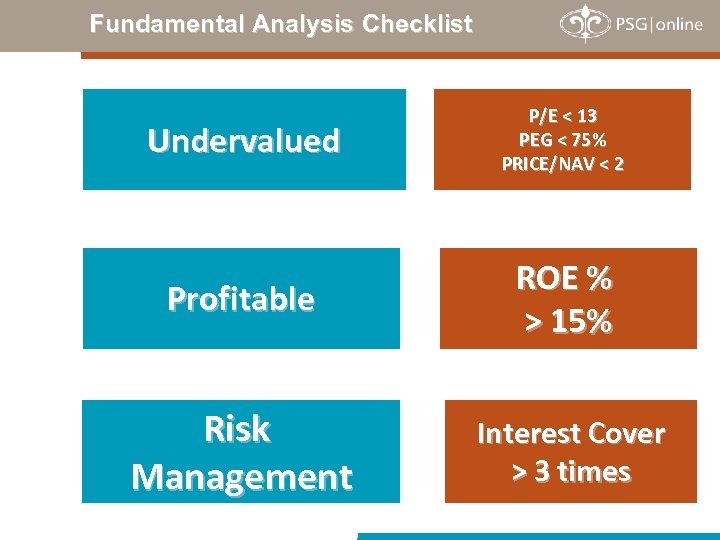 Fundamental Analysis Checklist

PSG|online

Undervalued

P/E < 13
PEG < 75%
PRICE/NAV < 2

Profitable

ROE %
> 15%

Risk
Management

Interest Cover
> 3 times